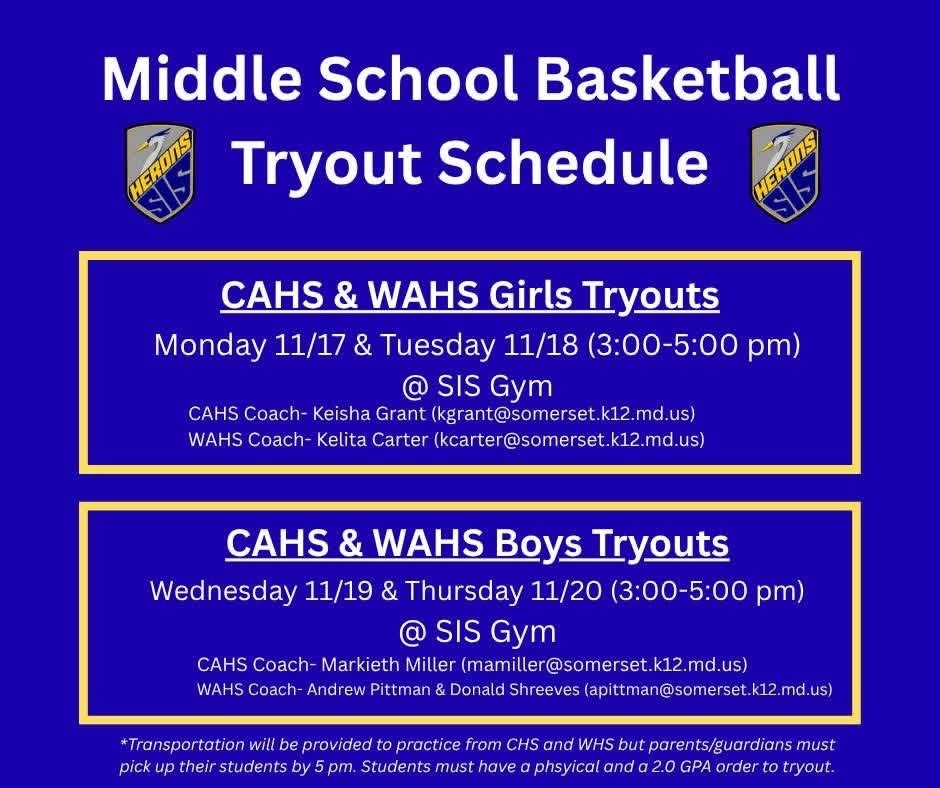 Middle School Basketball Tryout Schedule

HERONS SIS

HERONS SIS

CAHS & WAHS Girls Tryouts

Monday 11/17 & Tuesday 11/18 (3:00-5:00 pm) @ SIS Gym

CAHS Coach- Keisha Grant (kgrant@somerset.k12.md.us)
WAHS Coach- Kelita Carter (kcarter@somerset.k12.md.us)

CAHS & WAHS Boys Tryouts

Wednesday 11/19 & Thursday 11/20 (3:00-5:00 pm) @ SIS Gym

CAHS Coach- Markieth Miller (mamiller@somerset.k12.md.us)
WAHS Coach- Andrew Pittman & Donald Shreeves (apittman@somerset.k12.md.us)

*Transportation will be provided to practice from CHS and WHS but parents/guardians must pick up their students by 5 pm. Students must have a phsyical and a 2.0 GPA order to tryout.